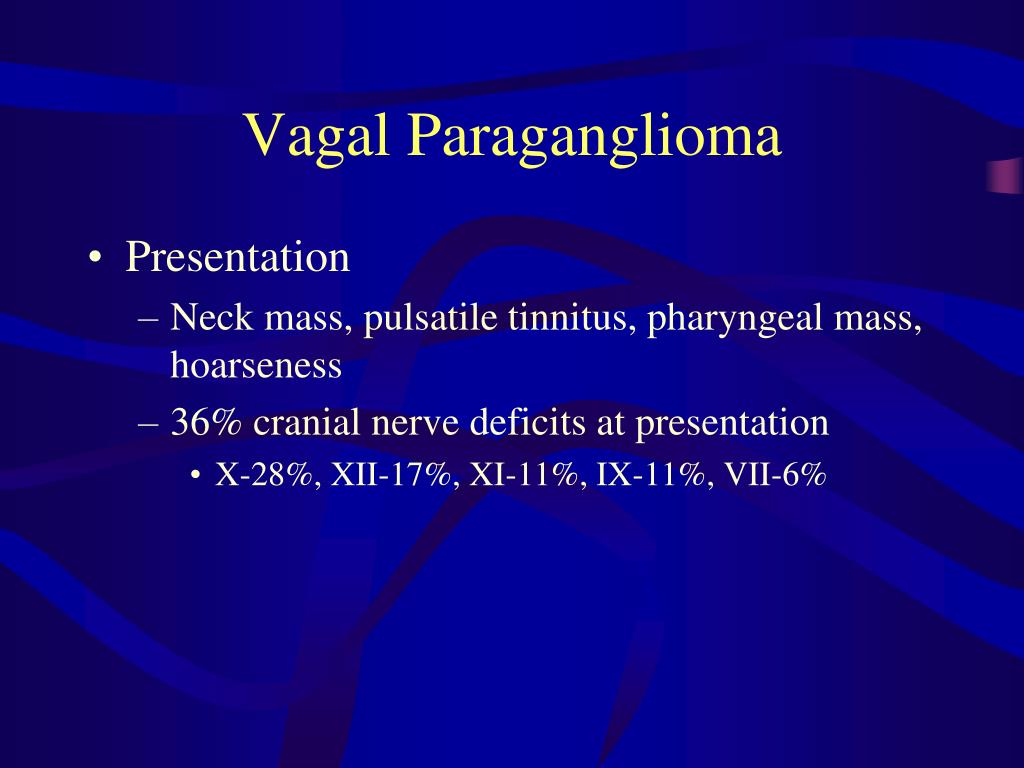 Vagal Paraganglioma

• Presentation
– Neck mass, pulsatile tinnitus, pharyngeal mass, hoarseness
– 36% cranial nerve deficits at presentation
• X-28%, XII-17%, XI-11%, IX-11%, VII-6%